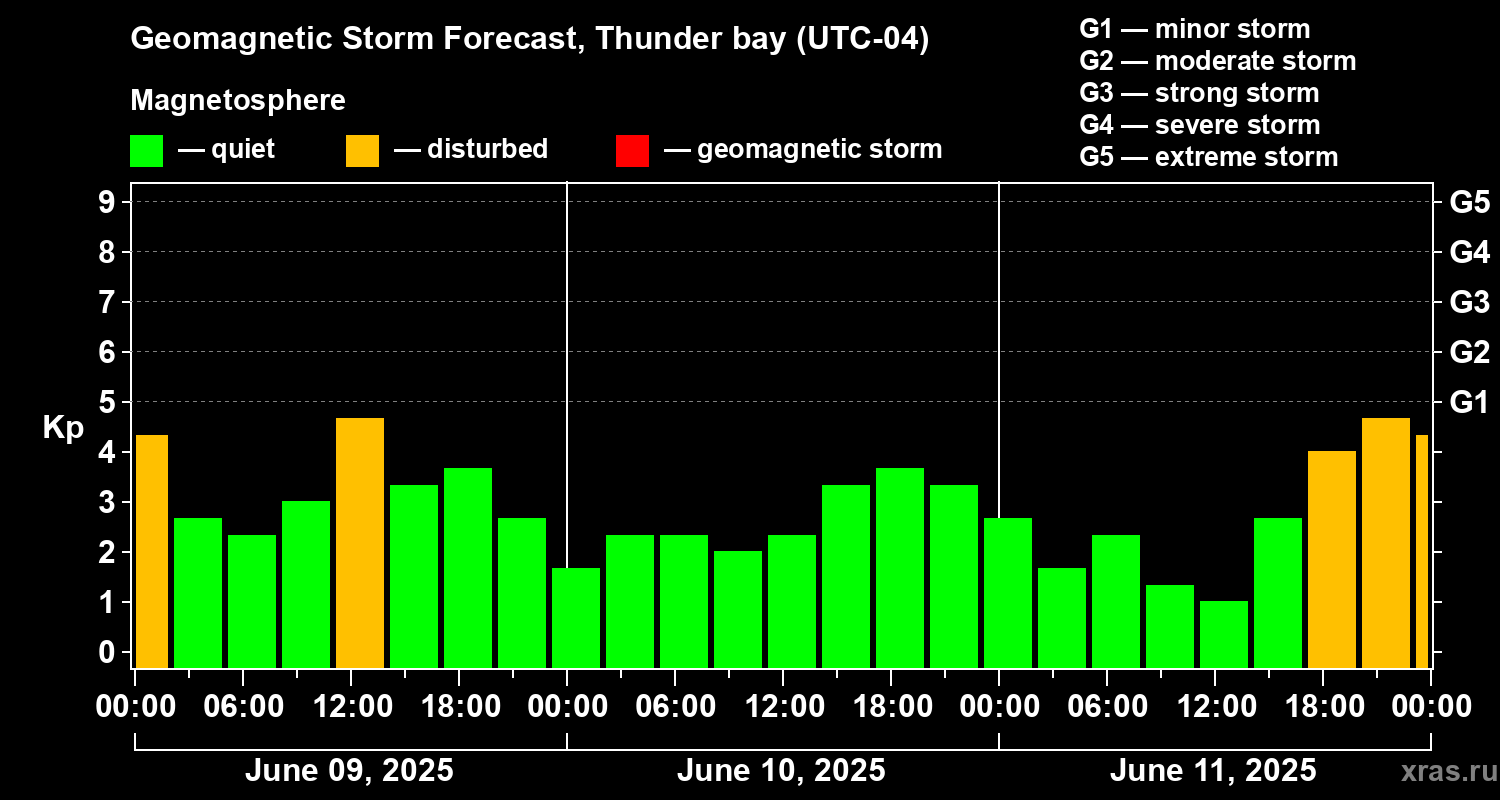 Geomagnetic Storm Forecast, Thunder bay (UTC-04)

Magnetosphere

— quiet — disturbed — geomagnetic storm

G1 — minor storm
G2 — moderate storm
G3 — strong storm
G4 — severe storm
G5 — extreme storm

Kp

9
8
7
6
5
4
3
2
1
0

G5
G4
G3
G2
G1

00:00 06:00 12:00 18:00 00:00 06:00 12:00 18:00 00:00 06:00 12:00 18:00 00:00

June 09, 2025
June 10, 2025
June 11, 2025

xras.ru